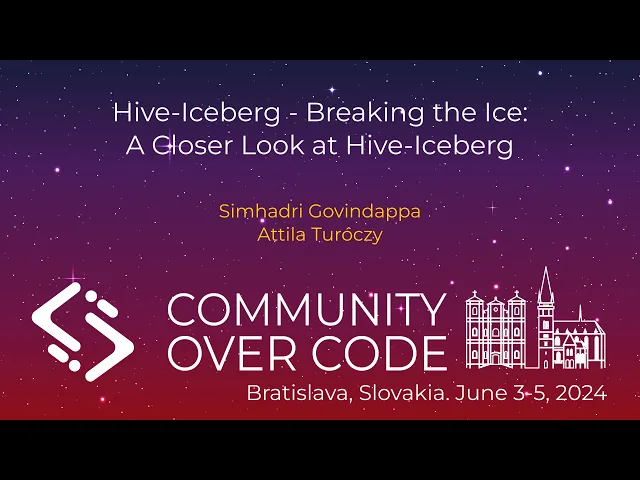 Hive-Iceberg - Breaking the Ice:
A Closer Look at Hive-Iceberg

Simhadri Govindappa
Attila Turóczy

COMMUNITY OVER CODE
Bratislava, Slovakia. June 3-5, 2024